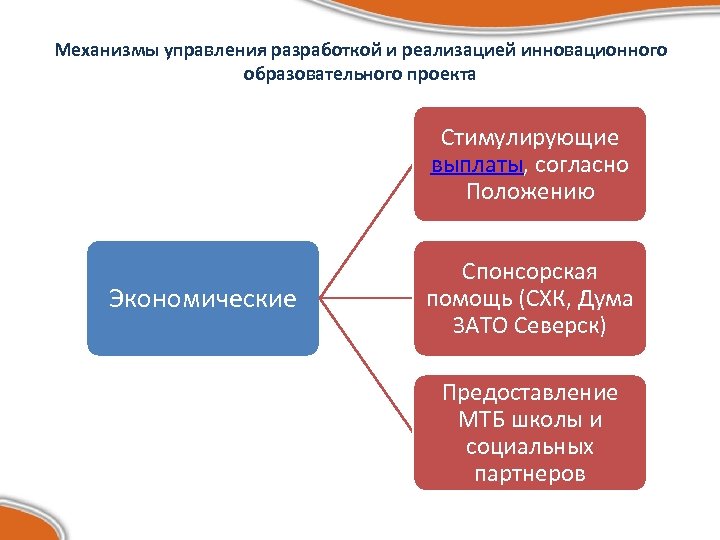 Механизмы управления разработкой и реализацией инновационного образовательного проекта

Экономические

Стимулирующие выплаты, согласно Положению

Спонсорская помощь (СХК, Дума ЗАТО Северск)

Предоставление МТБ школы и социальных партнеров